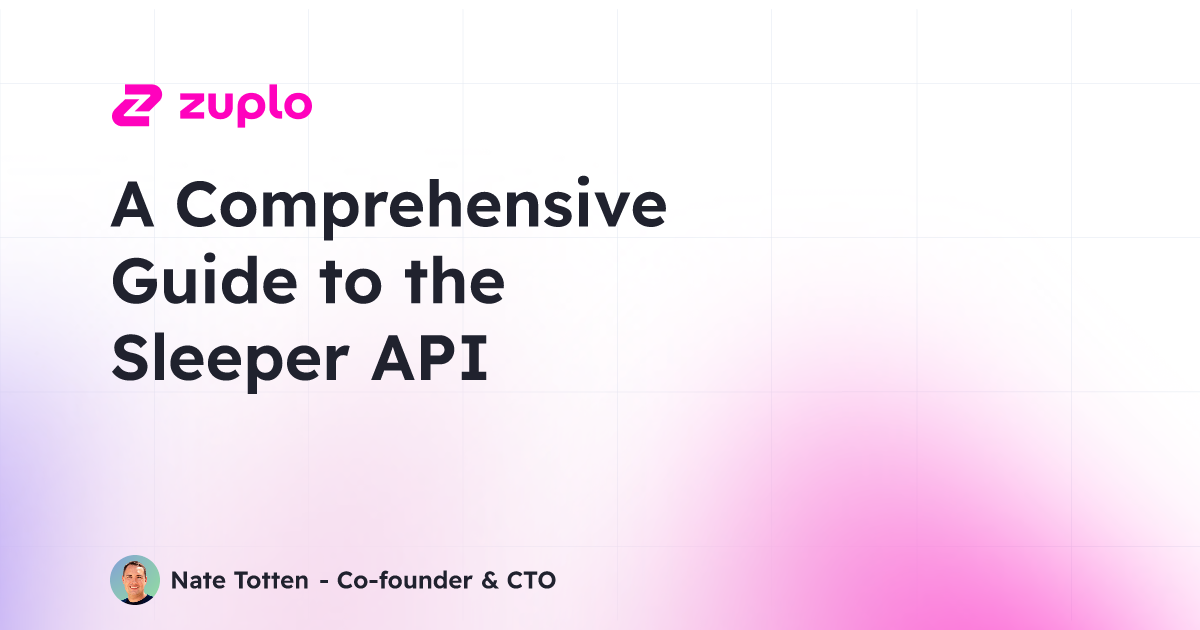 zuplo

A Comprehensive Guide to the Sleeper API

Nate Totten - Co-founder & CTO